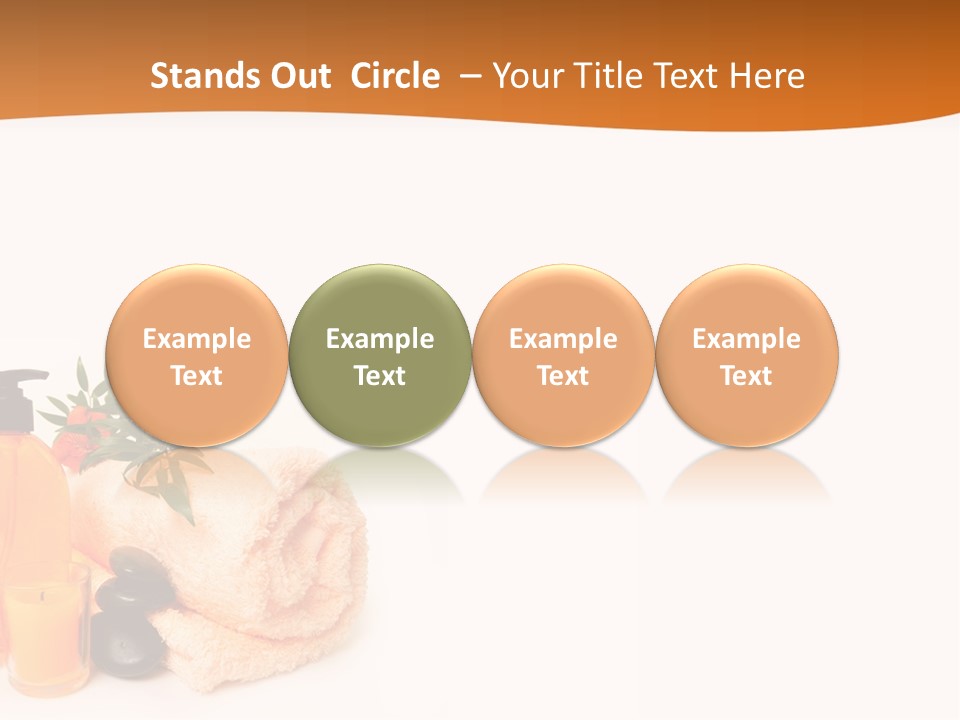 Stands Out Circle – Your Title Text Here

Example Text

Example Text

Example Text

Example Text